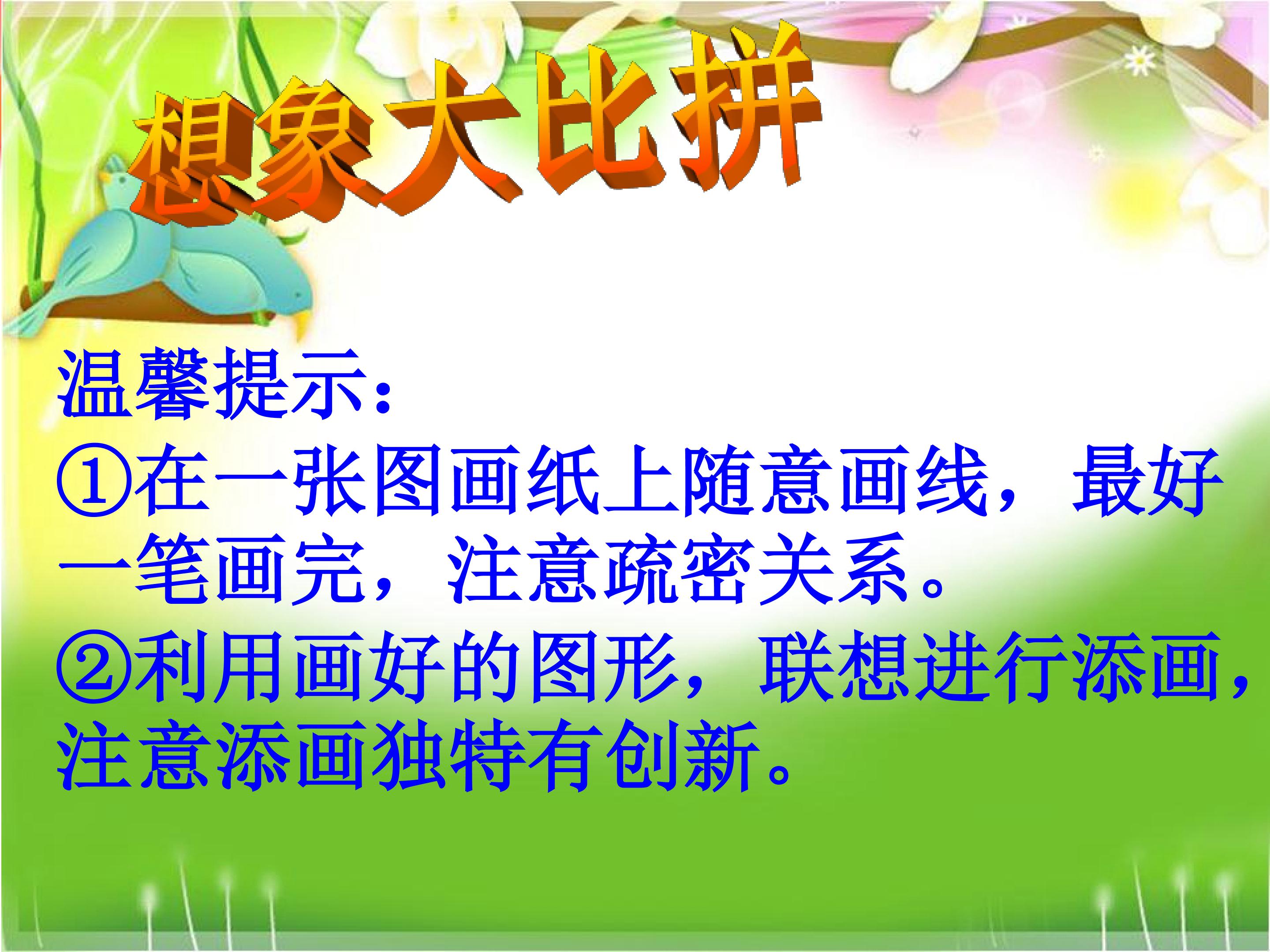 想象大比拼

温馨提示：

①在一张图画纸上随意画线，最好一笔画完，注意疏密关系。

②利用画好的图形，联想进行添画，注意添画独特有创新。